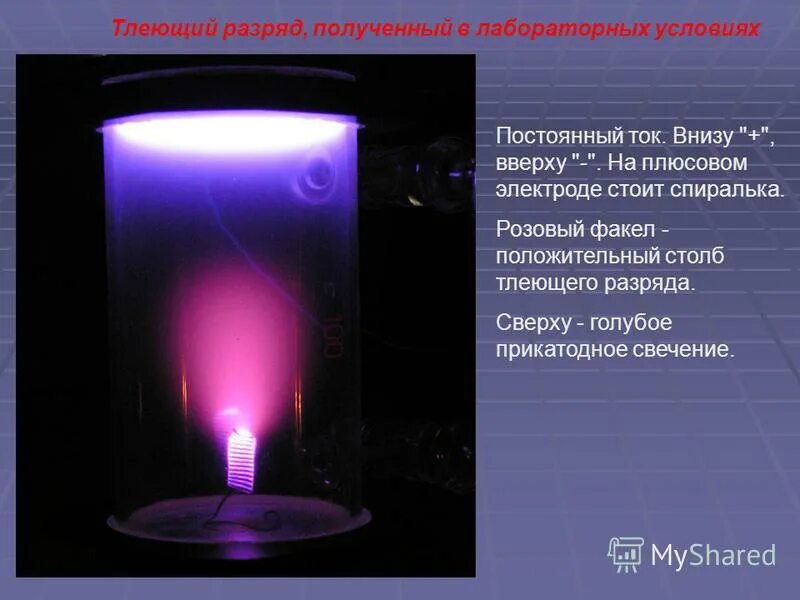 Тлеющий разряд, полученный в лабораторных условиях

Постоянный ток. Внизу "+", вверху "-". На плюсовом электроде стоит спиралька.

Розовый факел - положительный столб тлеющего разряда.

Сверху - голубое прикатодное свечение.

100

MyShared